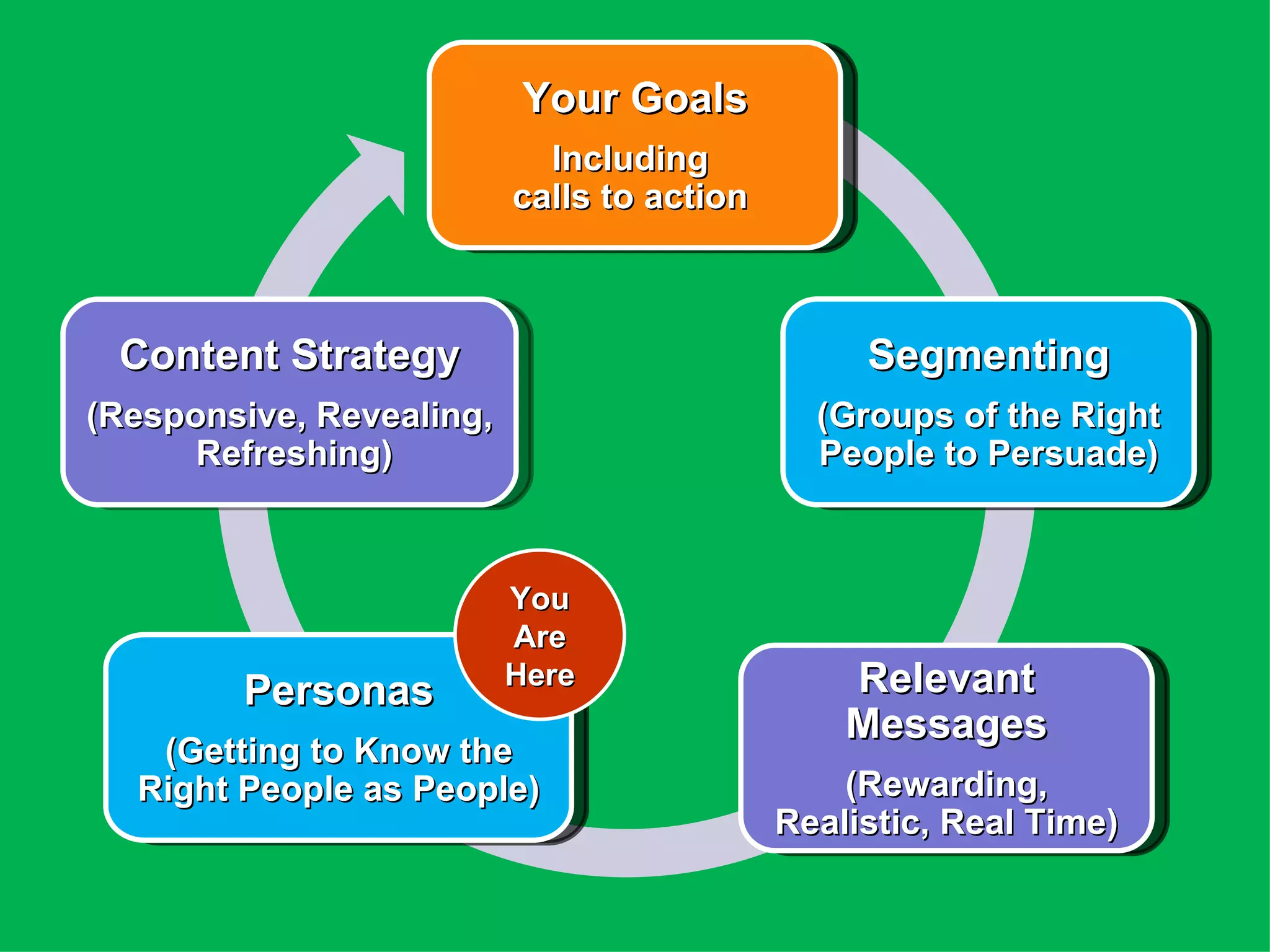 Your Goals

Including calls to action

Segmenting

(Groups of the Right People to Persuade)

Relevant Messages

(Rewarding, Realistic, Real Time)

Personas

(Getting to Know the Right People as People)

You Are Here

Content Strategy

(Responsive, Revealing, Refreshing)